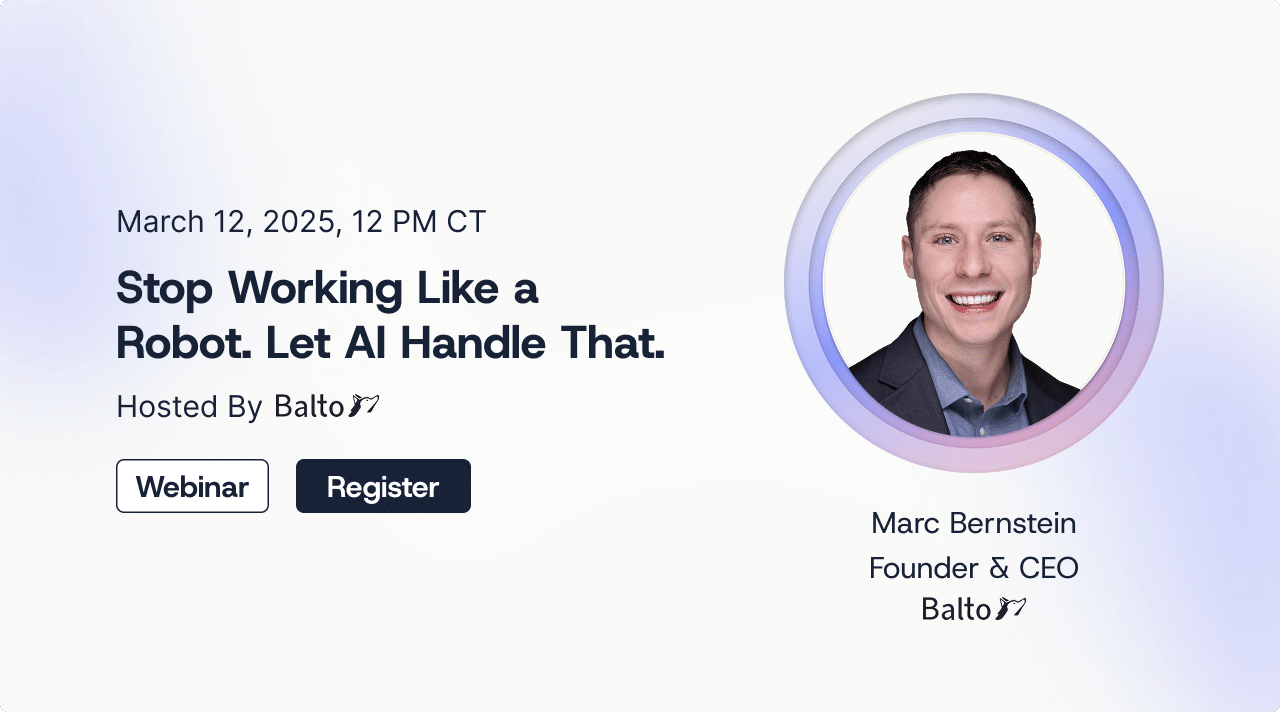 March 12, 2025, 12 PM CT

Stop Working Like a Robot. Let AI Handle That.

Hosted By Balto

Webinar

Register

Marc Bernstein
Founder & CEO
Balto